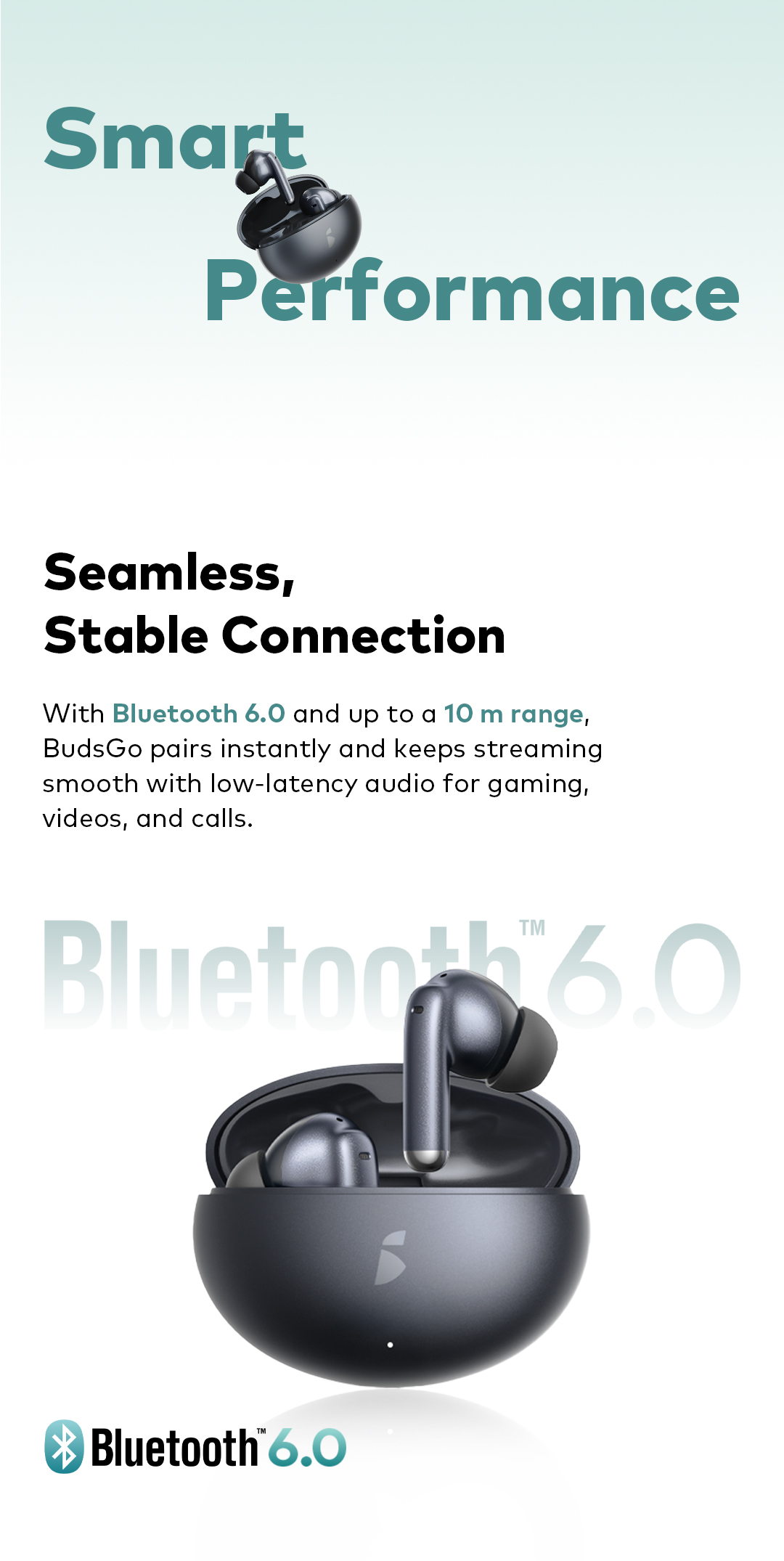 Smart
Performance

Seamless,
Stable Connection

With Bluetooth 6.0 and up to a 10 m range, BudsGo pairs instantly and keeps streaming smooth with low-latency audio for gaming, videos, and calls.

Bluetooth™ 6.0

Bluetooth™ 6.0